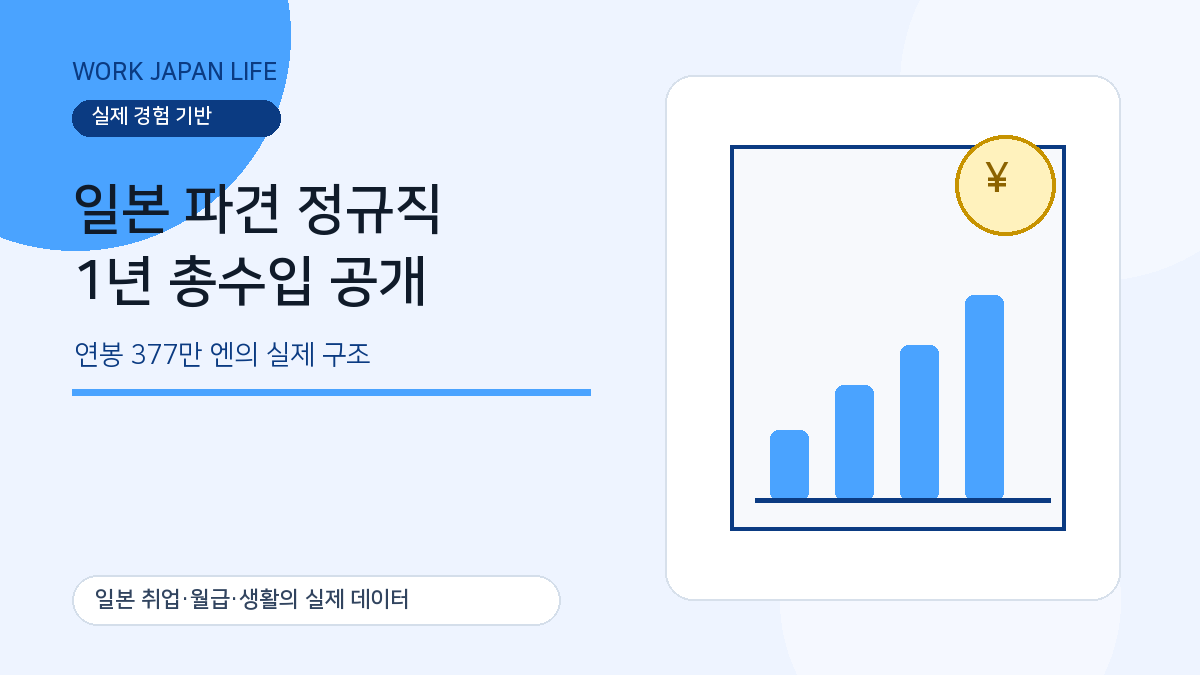 WORK JAPAN LIFE

실제 경험 기반

일본 파견 정규직
1년 총수입 공개

연봉 377만 엔의 실제 구조

일본 취업·월급·생활의 실제 데이터

¥